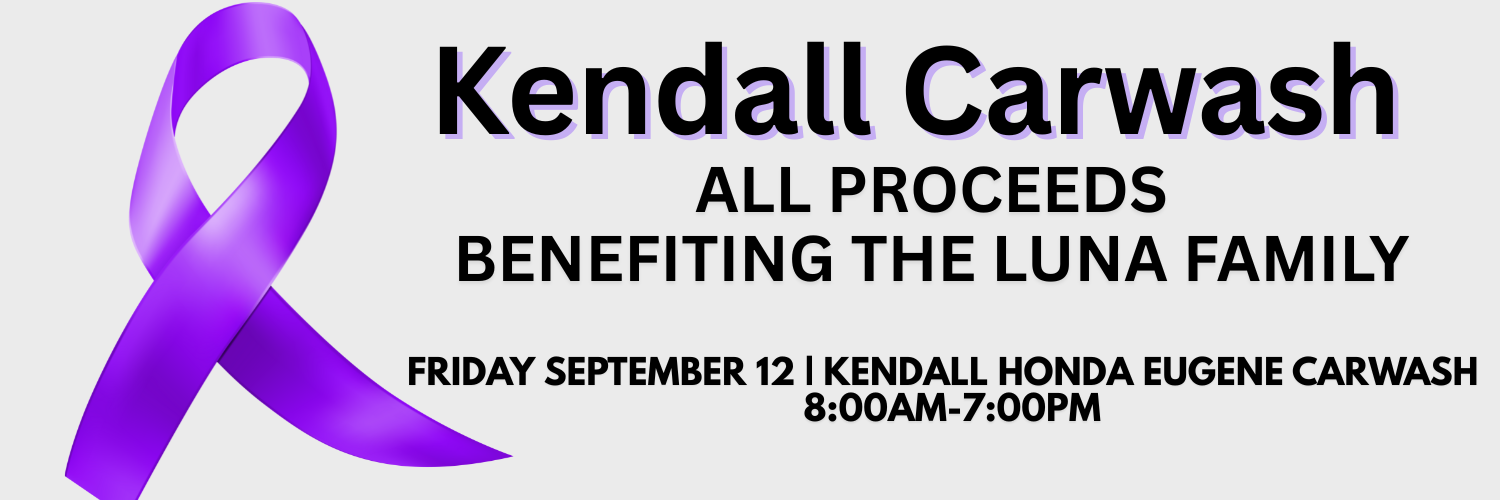 Kendall Carwash

ALL PROCEEDS
BENEFITING THE LUNA FAMILY

FRIDAY SEPTEMBER 12 | KENDALL HONDA EUGENE CARWASH
8:00AM-7:00PM